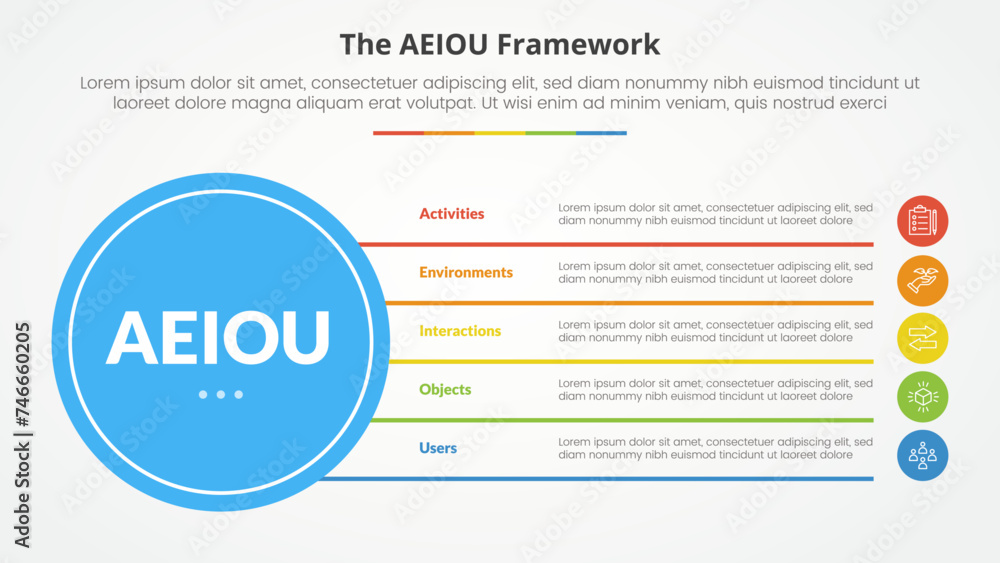 The AEIOU Framework

Lorem ipsum dolor sit amet, consectetuer adipiscing elit, sed diam nonummy nibh euismod tincidunt ut laoreet dolore magna aliquam erat volutpat. Ut wisi enim ad minim veniam, quis nostrud exerci

AEIOU

Activities
Lorem ipsum dolor sit amet, consectetuer adipiscing elit, sed diam nonummy nibh euismod tincidunt ut laoreet dolore

Environments
Lorem ipsum dolor sit amet, consectetuer adipiscing elit, sed diam nonummy nibh euismod tincidunt ut laoreet dolore

Interactions
Lorem ipsum dolor sit amet, consectetuer adipiscing elit, sed diam nonummy nibh euismod tincidunt ut laoreet dolore

Objects
Lorem ipsum dolor sit amet, consectetuer adipiscing elit, sed diam nonummy nibh euismod tincidunt ut laoreet dolore

Users
Lorem ipsum dolor sit amet, consectetuer adipiscing elit, sed diam nonummy nibh euismod tincidunt ut laoreet dolore

Adobe Stock | #746660205